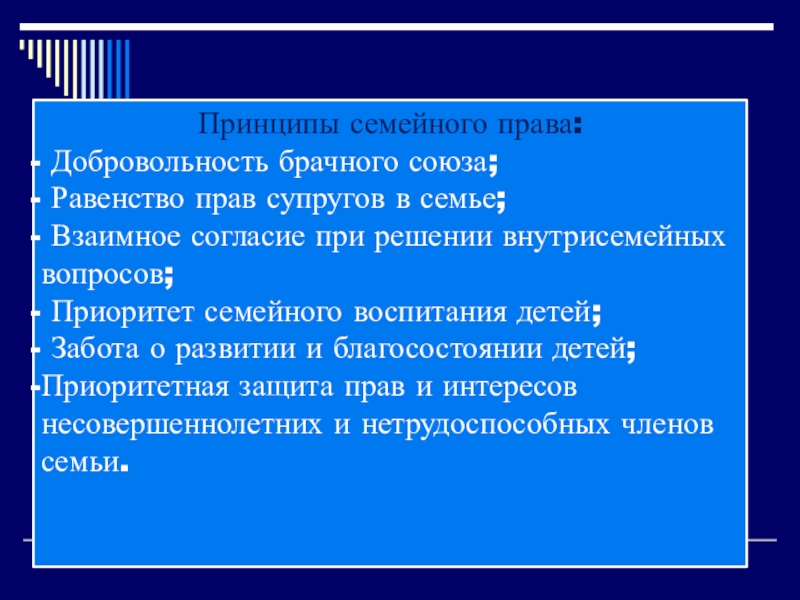 Принципы семейного права:
- Добровольность брачного союза;
- Равенство прав супругов в семье;
- Взаимное согласие при решении внутрисемейных вопросов;
- Приоритет семейного воспитания детей;
- Забота о развитии и благосостоянии детей;
-Приоритетная защита прав и интересов несовершеннолетних и нетрудоспособных членов семьи.